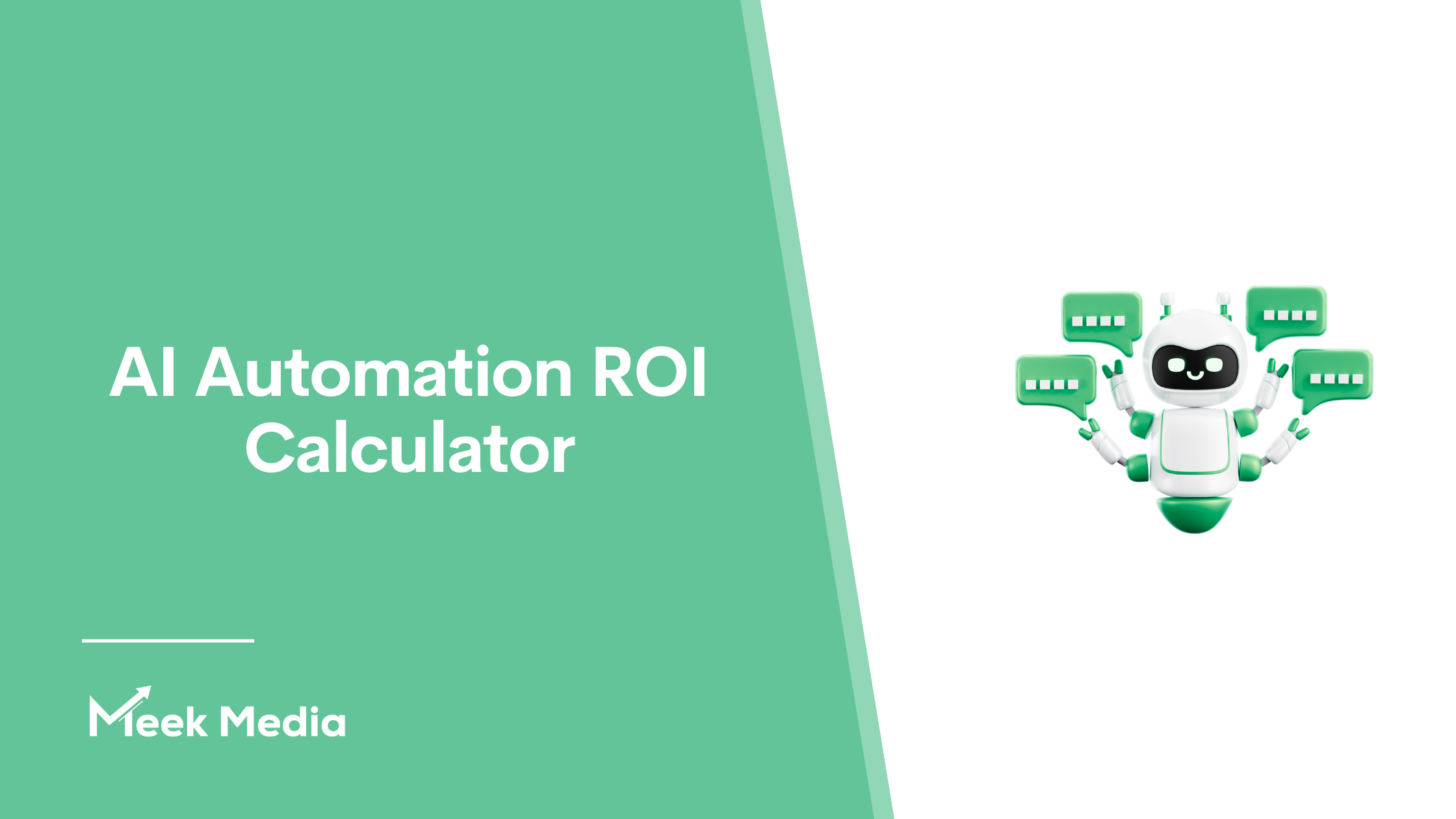 AI Automation ROI Calculator

Meek Media